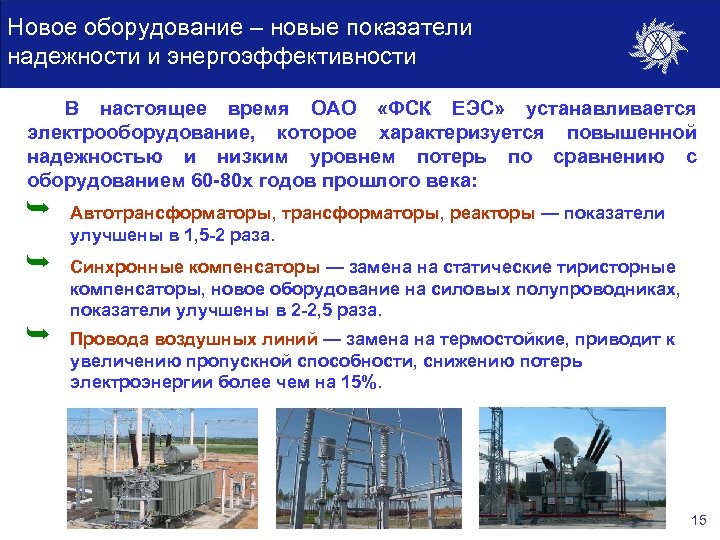 Новое оборудование – новые показатели надежности и энергоэффективности

В настоящее время ОАО «ФСК ЕЭС» устанавливается электрооборудование, которое характеризуется повышенной надежностью и низким уровнем потерь по сравнению с оборудованием 60-80х годов прошлого века:

Автотрансформаторы, трансформаторы, реакторы — показатели улучшены в 1,5-2 раза.

Синхронные компенсаторы — замена на статические тиристорные компенсаторы, новое оборудование на силовых полупроводниках, показатели улучшены в 2-2,5 раза.

Провода воздушных линий — замена на термостойкие, приводит к увеличению пропускной способности, снижению потерь электроэнергии более чем на 15%.

15